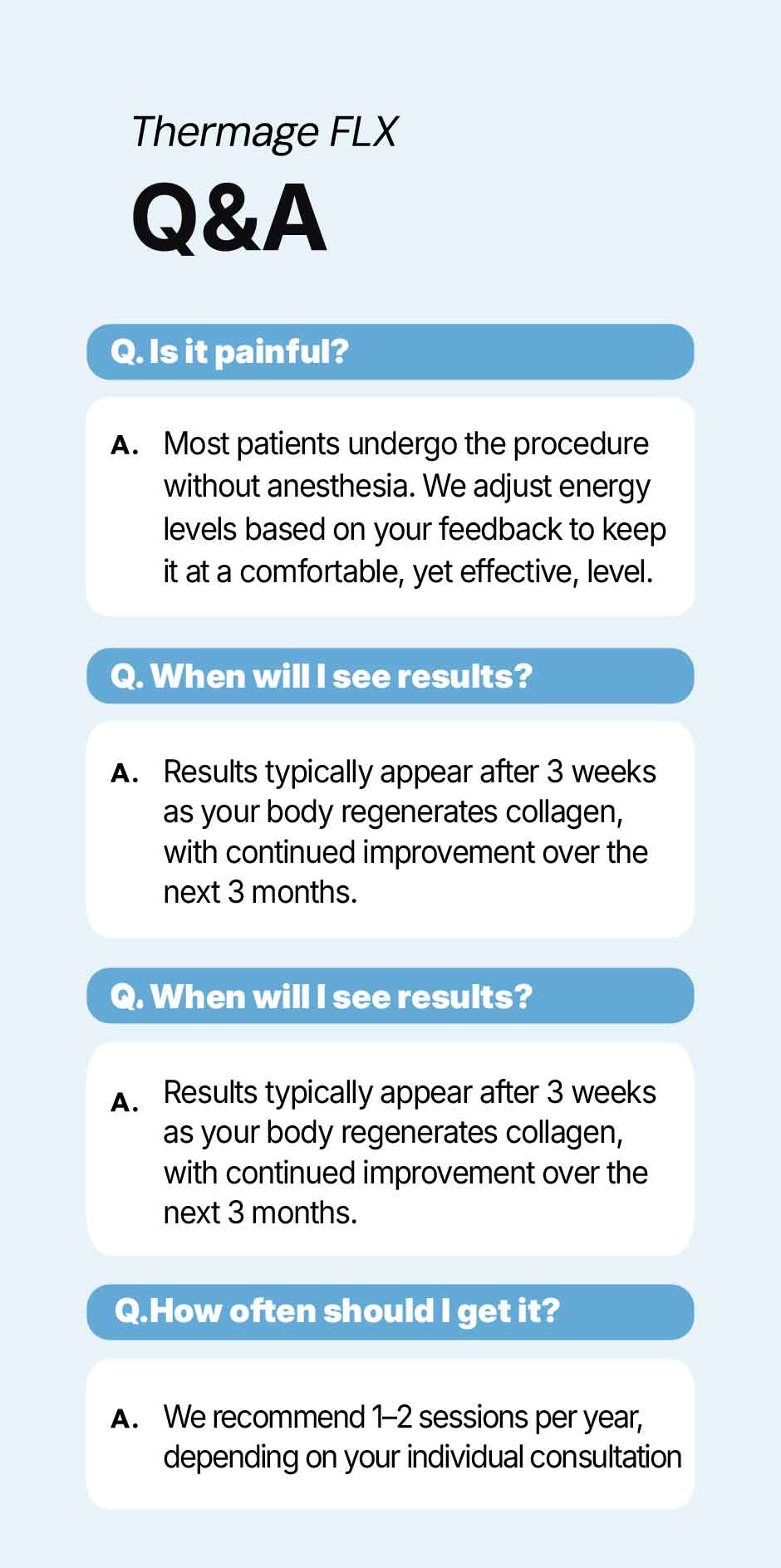 Thermage FLX

Q&A

Q. Is it painful?

A. Most patients undergo the procedure without anesthesia. We adjust energy levels based on your feedback to keep it at a comfortable, yet effective, level.

Q. When will I see results?

A. Results typically appear after 3 weeks as your body regenerates collagen, with continued improvement over the next 3 months.

Q. When will I see results?

A. Results typically appear after 3 weeks as your body regenerates collagen, with continued improvement over the next 3 months.

Q.How often should I get it?

A. We recommend 1–2 sessions per year, depending on your individual consultation